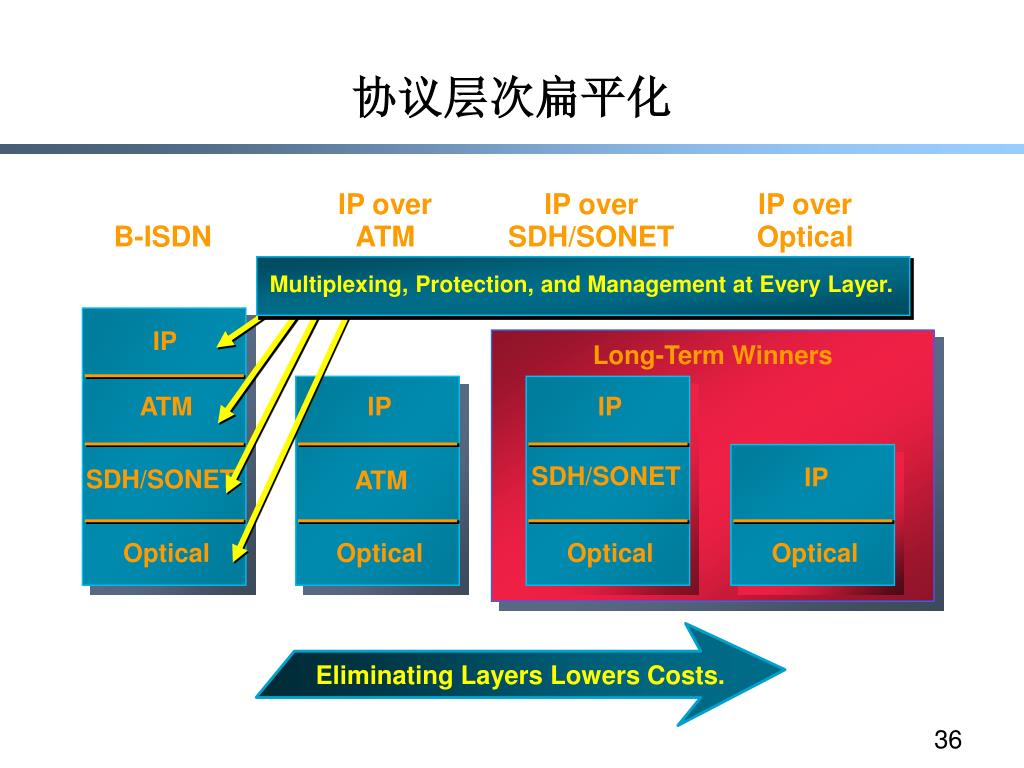 协议层次扁平化

B-ISDN

IP over ATM

IP over SDH/SONET

IP over Optical

Multiplexing, Protection, and Management at Every Layer.

IP

ATM

SDH/SONET

Optical

IP

ATM

Optical

Long-Term Winners

IP

SDH/SONET

Optical

IP

Optical

Eliminating Layers Lowers Costs.

36